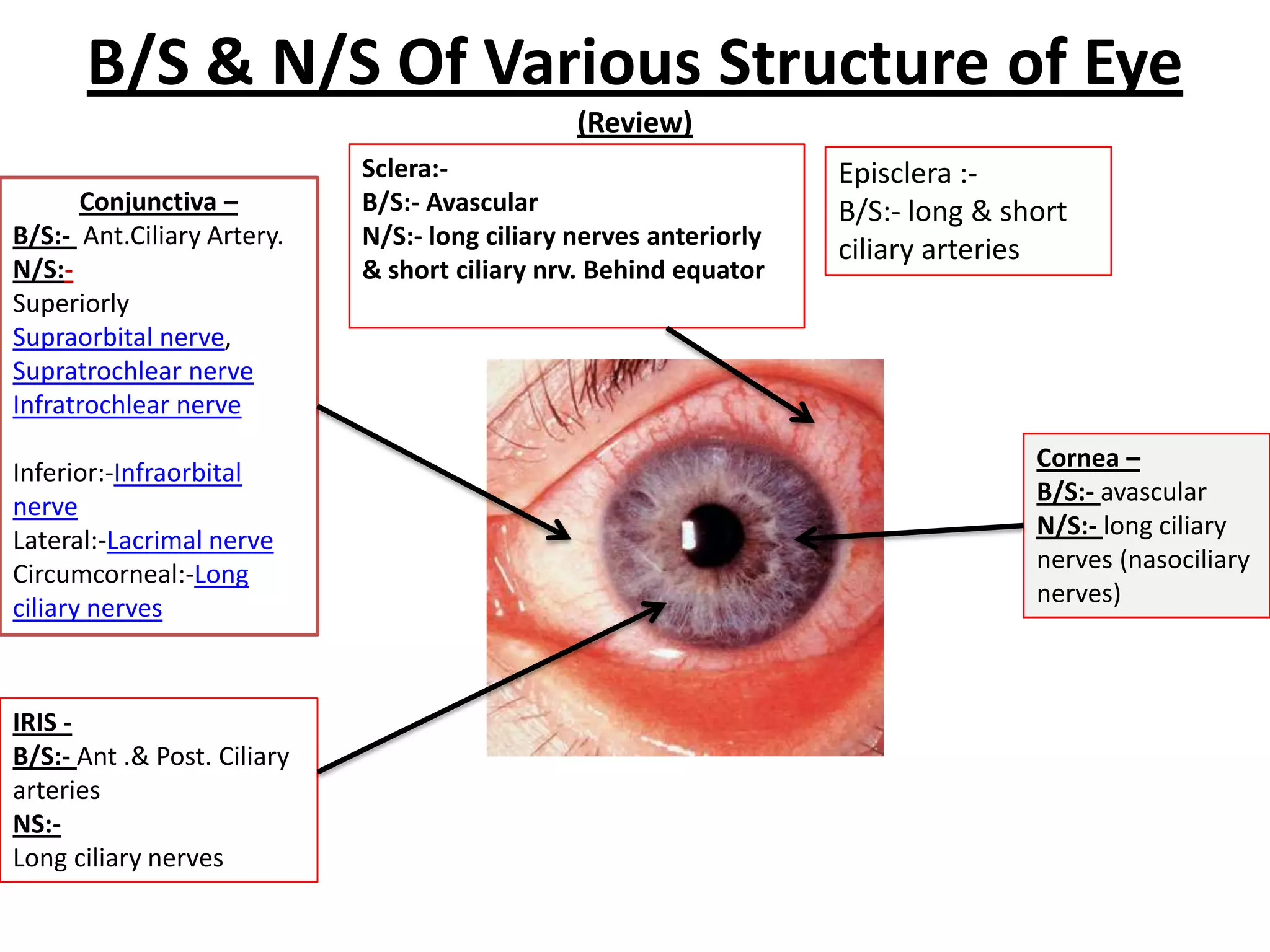 B/S & N/S Of Various Structure of Eye

(Review)

Conjunctiva –
B/S:- Ant.Ciliary Artery.
N/S:-
Superiorly
Supraorbital nerve,
Supratrochlear nerve
Infratrochlear nerve

Inferior:-Infraorbital nerve
Lateral:-Lacrimal nerve
Circumcorneal:-Long ciliary nerves

Sclera:-
B/S:- Avascular
N/S:- long ciliary nerves anteriorly & short ciliary nrv. Behind equator

Episclera :-
B/S:- long & short ciliary arteries

Cornea –
B/S:- avascular
N/S:- long ciliary nerves (nasociliary nerves)

IRIS -
B/S:- Ant .& Post. Ciliary arteries
NS:-
Long ciliary nerves